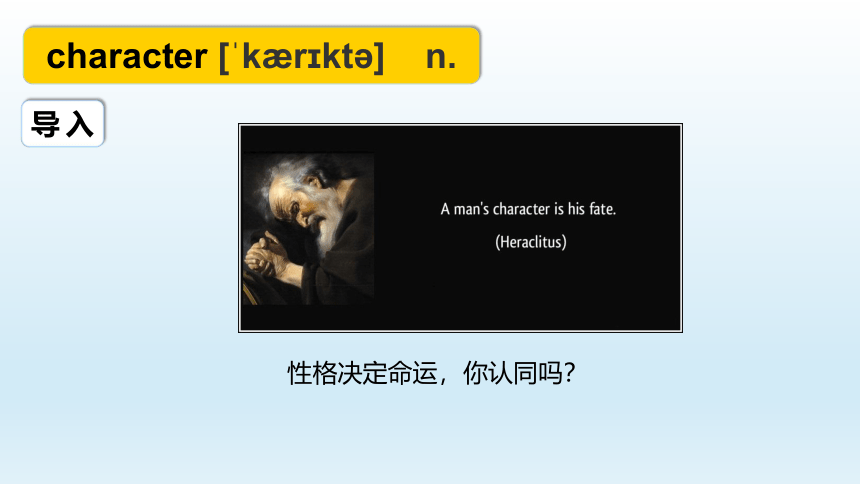 character [ˈkærɪktə] n.

导入

A man's character is his fate.

(Heraclitus)

性格决定命运，你认同吗？